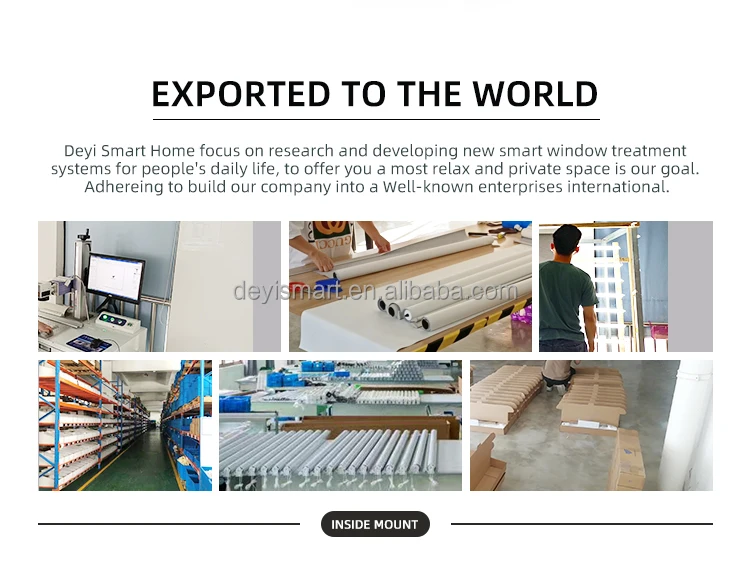 EXPORTED TO THE WORLD

Deyi Smart Home focus on research and developing new smart window treatment systems for people's daily life, to offer you a most relax and private space is our goal. Adhereing to build our company into a Well-known enterprises international.

deyismart.en.alibaba.com

INSIDE MOUNT